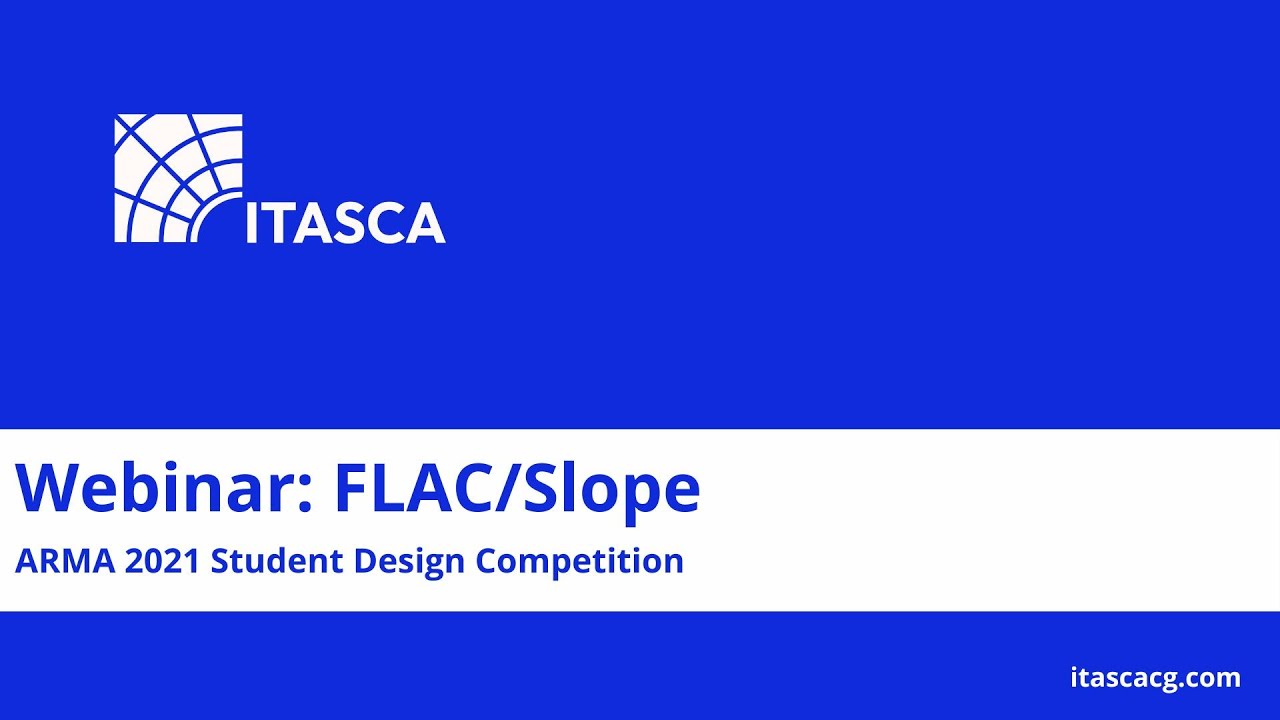 ITASCA

Webinar: FLAC/Slope

ARMA 2021 Student Design Competition

itascacg.com